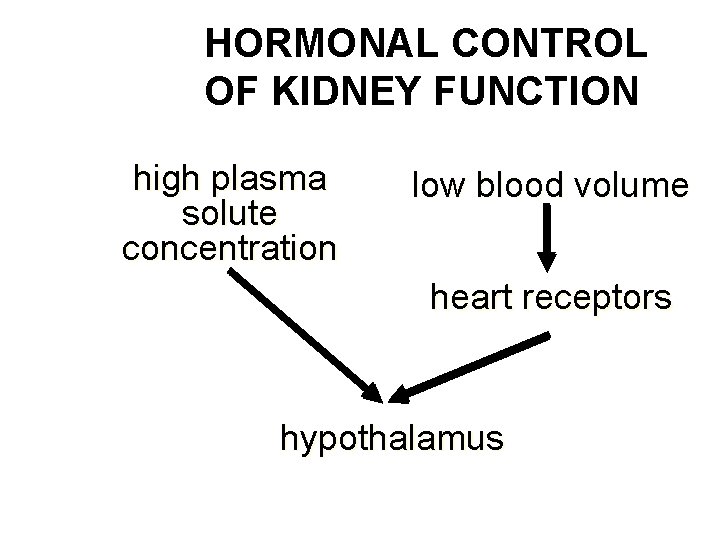 HORMONAL CONTROL OF KIDNEY FUNCTION

high plasma solute concentration

low blood volume

heart receptors

hypothalamus